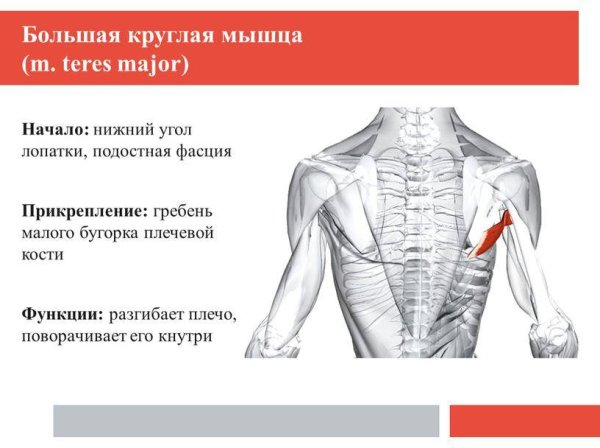 Большая круглая мышца (m. teres major)

Начало: нижний угол лопатки, подостная фасция

Прикрепление: гребень малого бугорка плечевой кости

Функции: разгибает плечо, поворачивает его кнутри